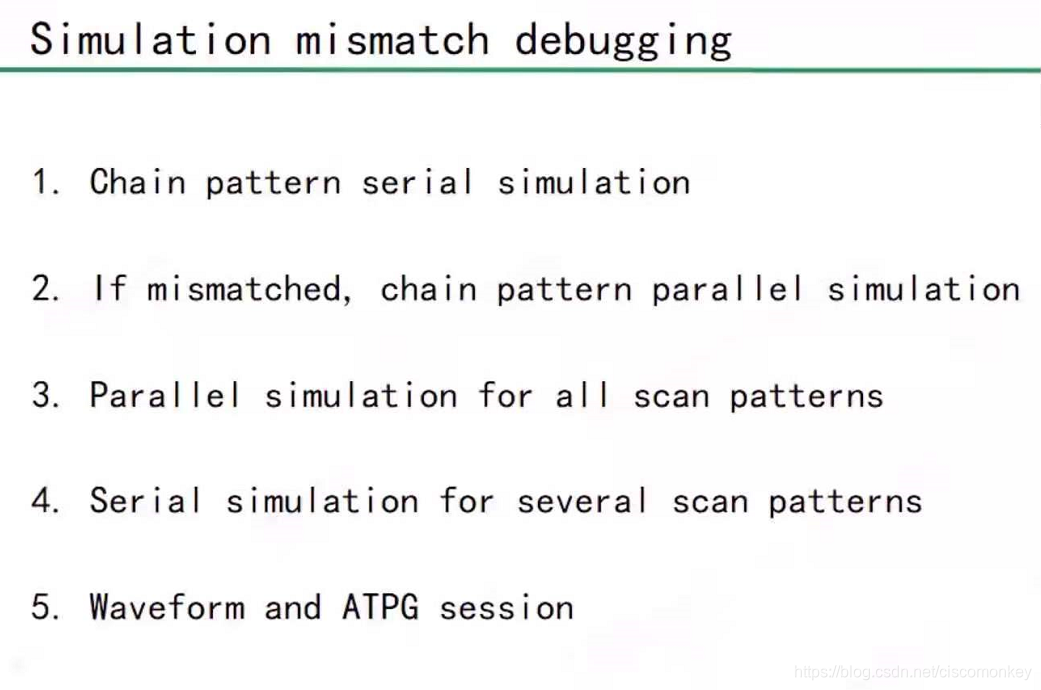 Simulation mismatch debugging

1. Chain pattern serial simulation

2. If mismatched, chain pattern parallel simulation

3. Parallel simulation for all scan patterns

4. Serial simulation for several scan patterns

5. Waveform and ATPG session

https://blog.csdn.net/ciscomonkey